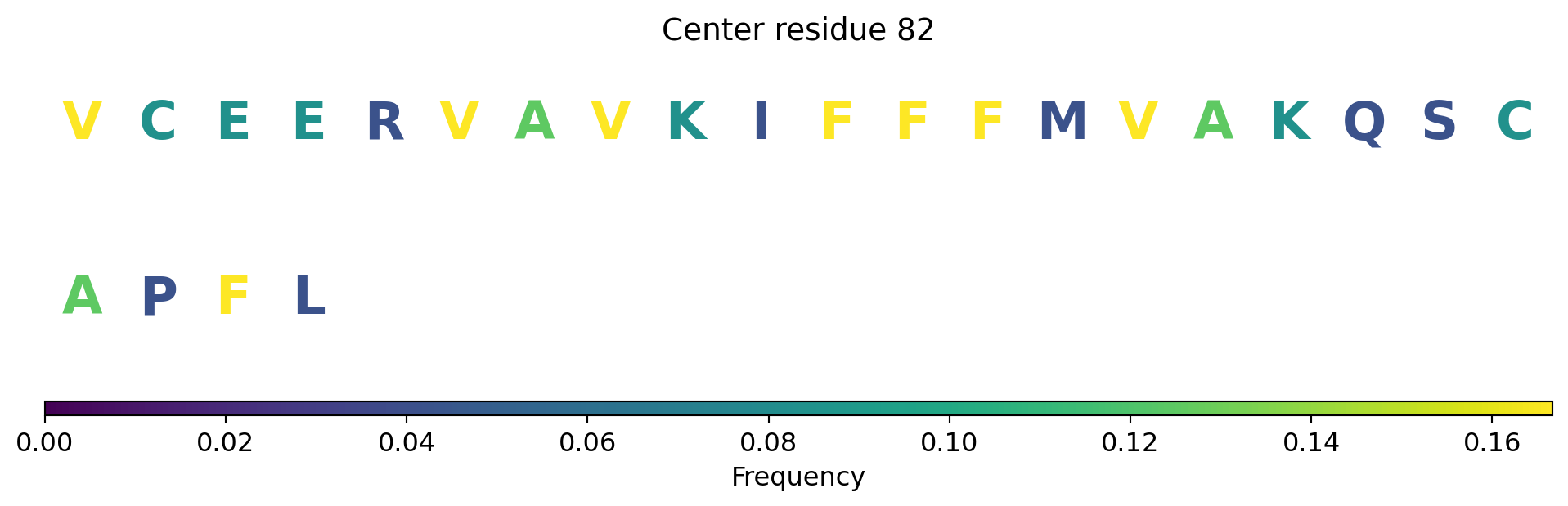 Center residue 82

V C E E R V A V K I F F F M V A K Q S C

A P F L

0.00 0.02 0.04 0.06 0.08 0.10 0.12 0.14 0.16

Frequency